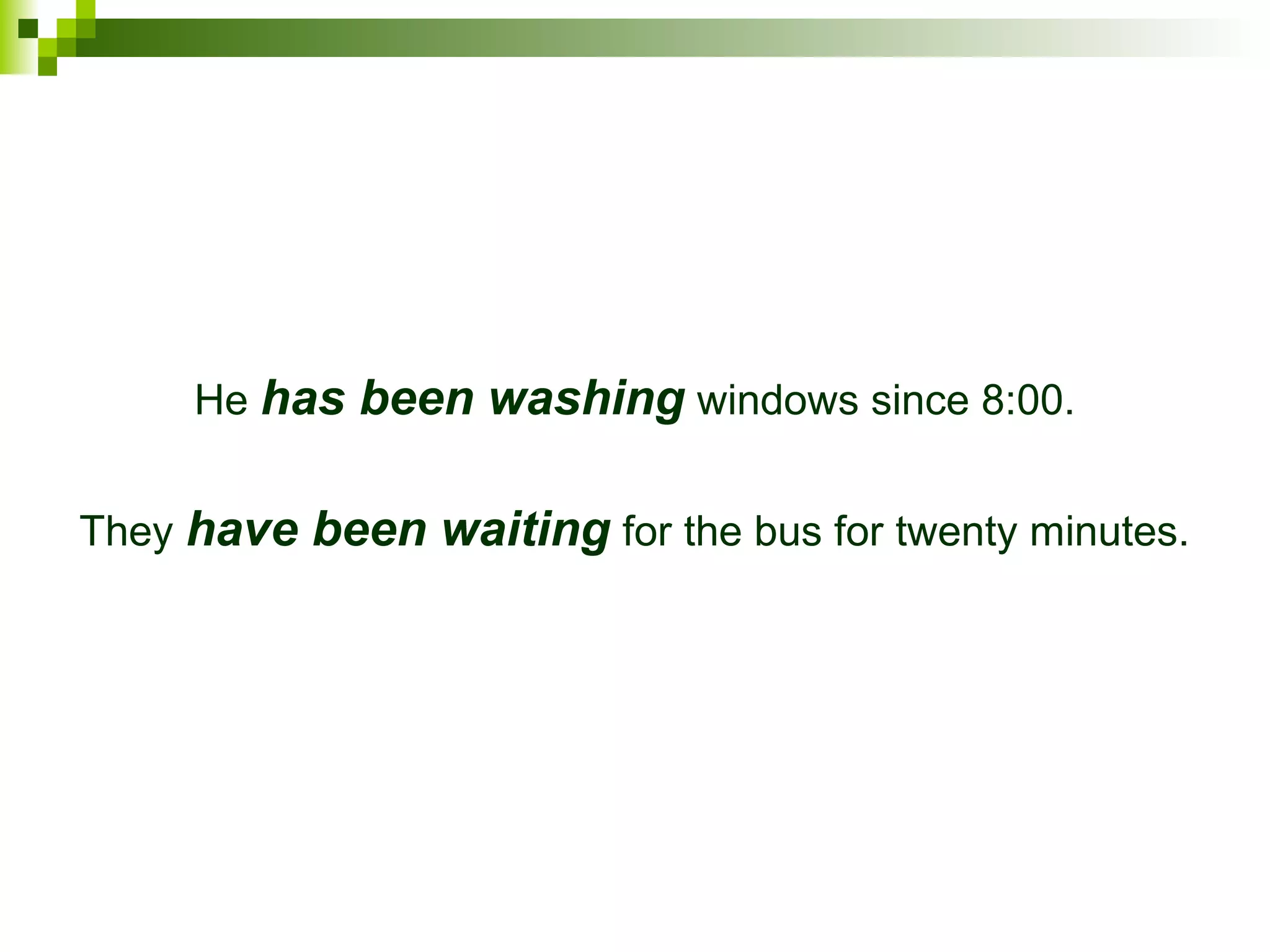 He has been washing windows since 8:00.

They have been waiting for the bus for twenty minutes.